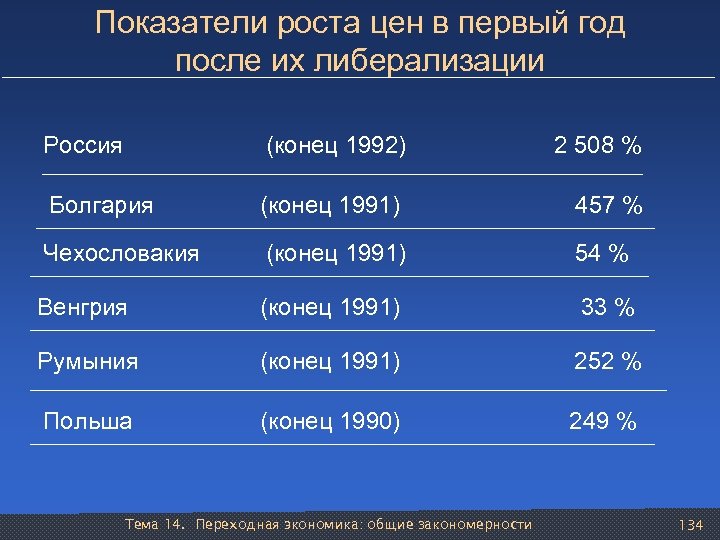 Показатели роста цен в первый год после их либерализации

| | | |
|---|---|---|
| Россия | (конец 1992) | 2 508 % |
| Болгария | (конец 1991) | 457 % |
| Чехословакия | (конец 1991) | 54 % |
| Венгрия | (конец 1991) | 33 % |
| Румыния | (конец 1991) | 252 % |
| Польша | (конец 1990) | 249 % |

Тема 14. Переходная экономика: общие закономерности

134